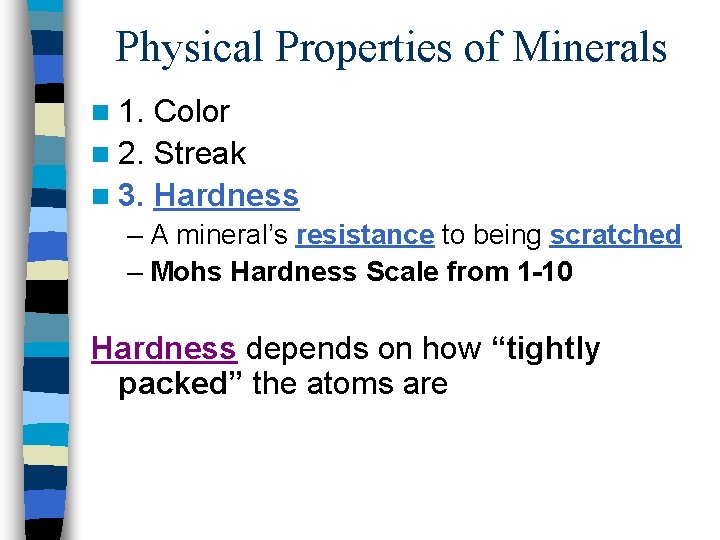 Physical Properties of Minerals

1. Color
2. Streak
3. Hardness
– A mineral's resistance to being scratched
– Mohs Hardness Scale from 1-10

Hardness depends on how "tightly packed" the atoms are